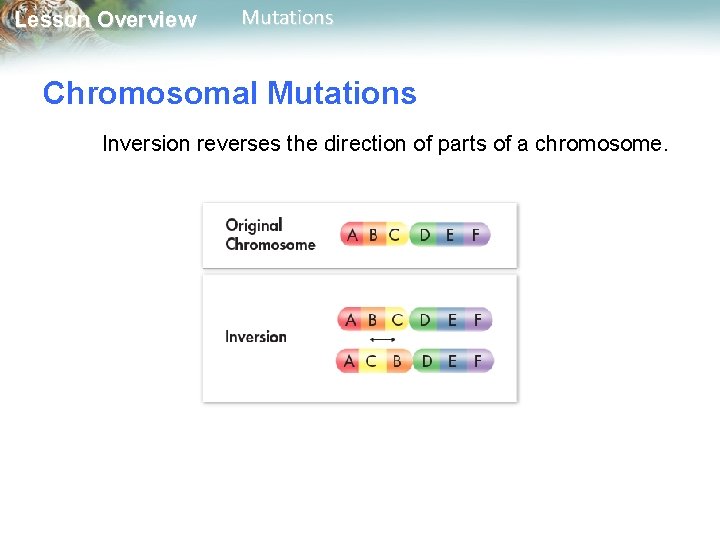 Lesson Overview Mutations

Chromosomal Mutations

Inversion reverses the direction of parts of a chromosome.

Original Chromosome
A B C D E F

Inversion
A B C D E F
A C B D E F